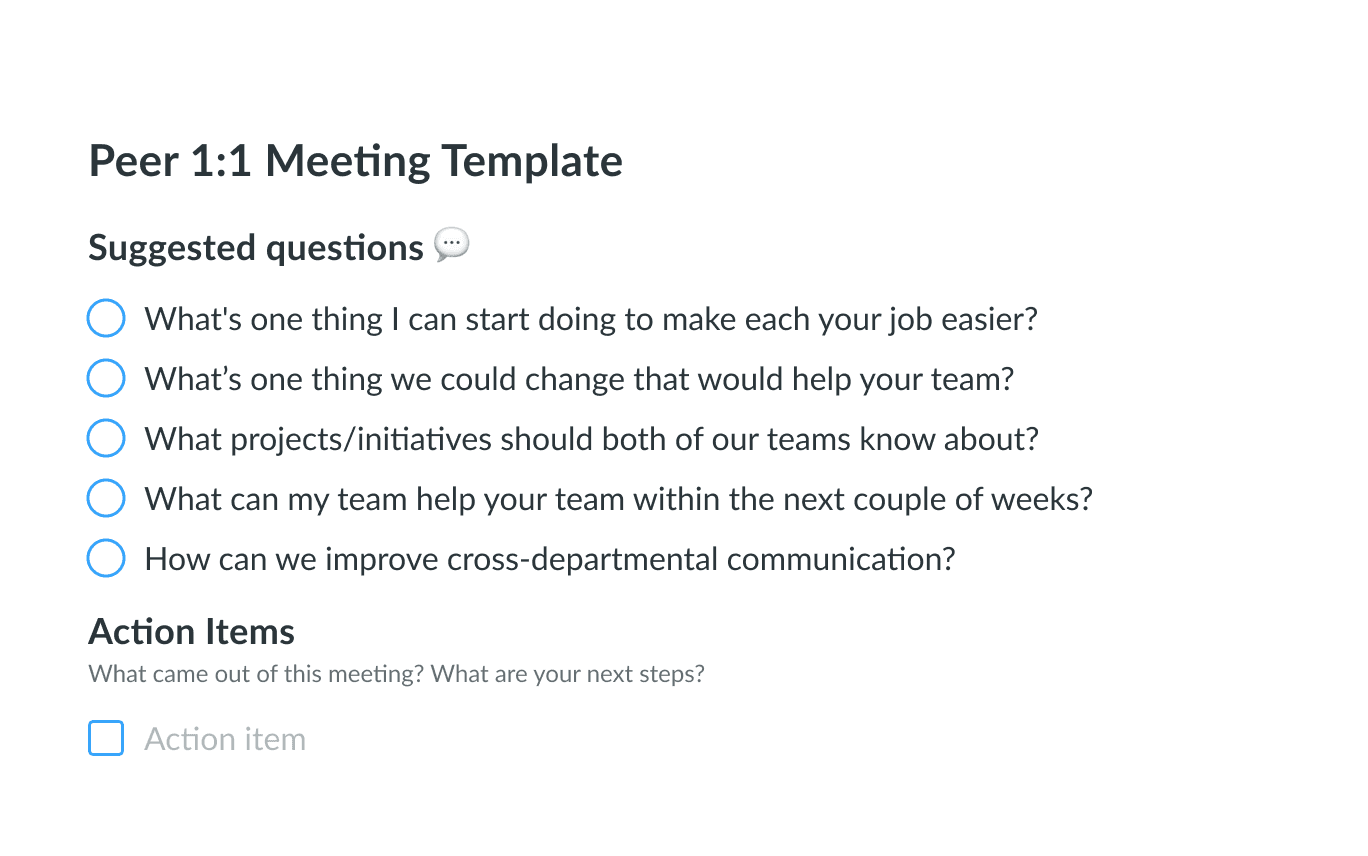 Peer 1:1 Meeting Template

Suggested questions 💬

What's one thing I can start doing to make each your job easier?

What’s one thing we could change that would help your team?

What projects/initiatives should both of our teams know about?

What can my team help your team within the next couple of weeks?

How can we improve cross-departmental communication?

Action Items

What came out of this meeting? What are your next steps?

Action item